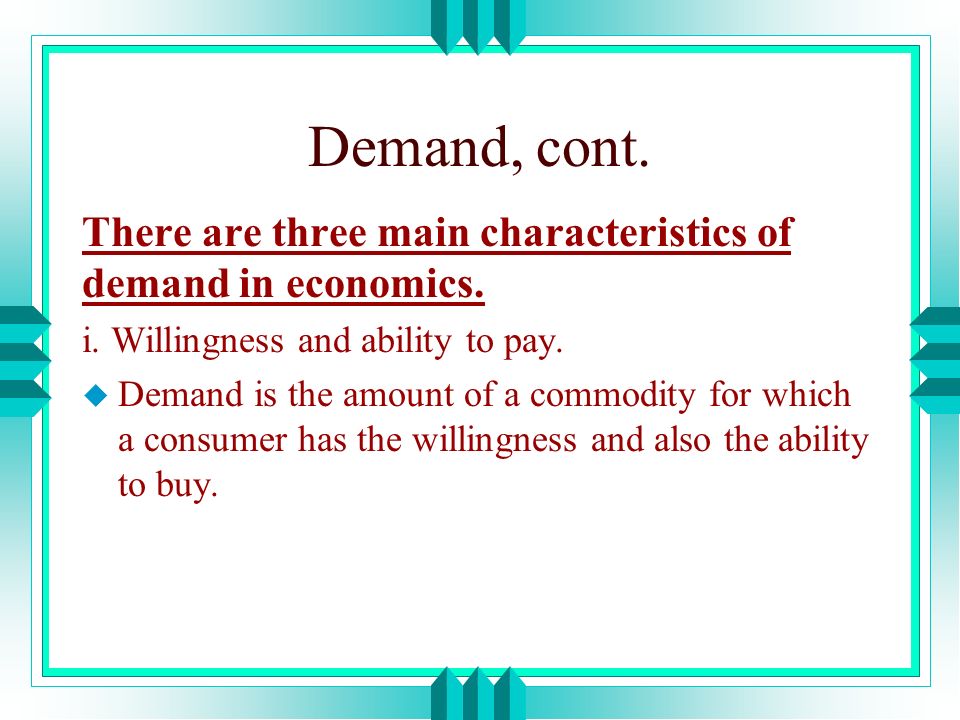 Demand, cont.

There are three main characteristics of demand in economics.

i. Willingness and ability to pay.

Demand is the amount of a commodity for which a consumer has the willingness and also the ability to buy.